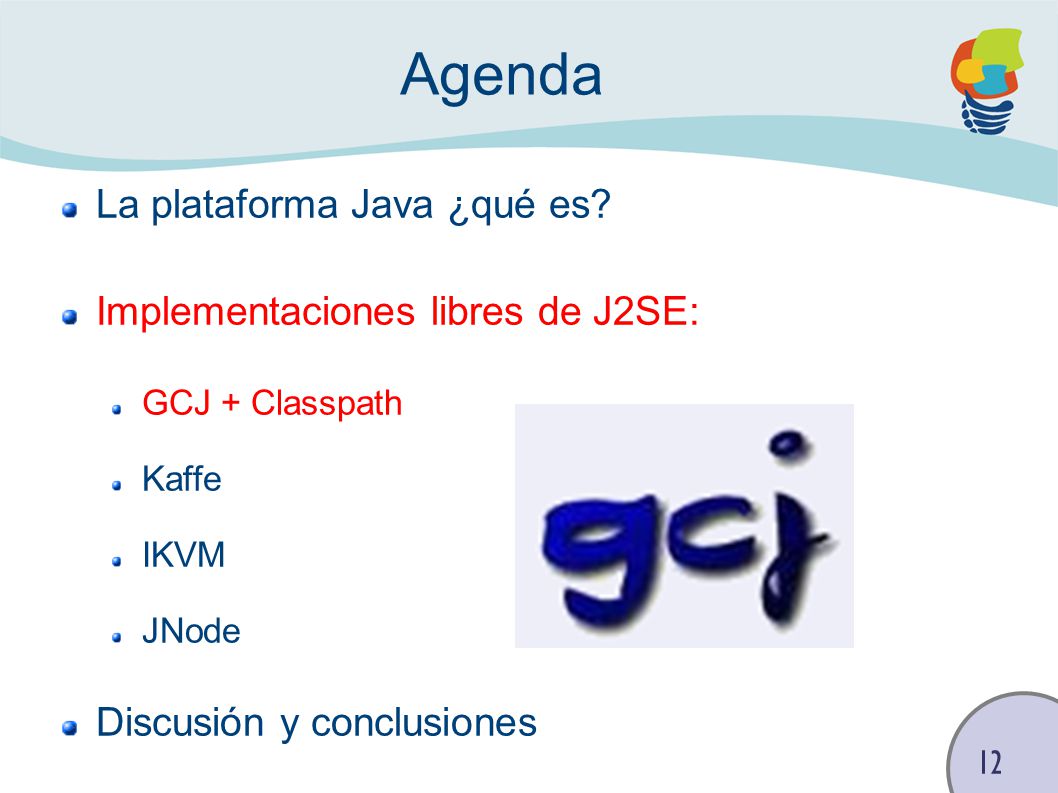 Agenda

La plataforma Java ¿qué es?

Implementaciones libres de J2SE:

GCJ + Classpath

Kaffe

IKVM

JNode

gcj

Discusión y conclusiones

12